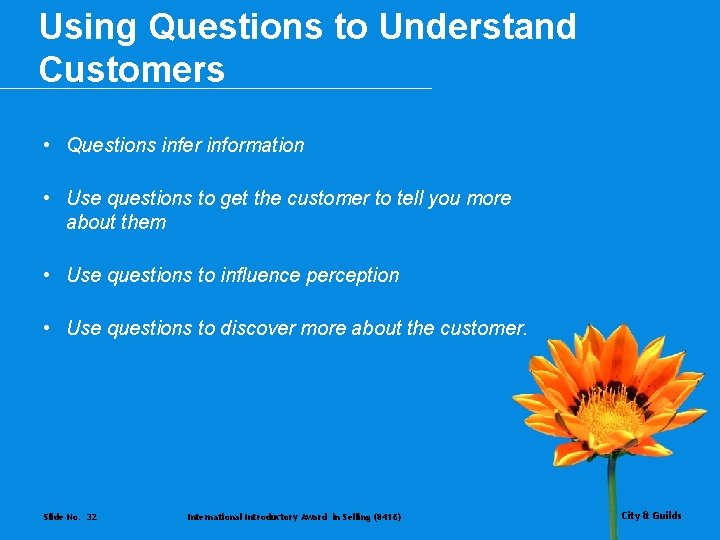 Using Questions to Understand Customers

• Questions infer information

• Use questions to get the customer to tell you more about them

• Use questions to influence perception

• Use questions to discover more about the customer.

Slide No. 32

International Introductory Award in Selling (8416)

City & Guilds